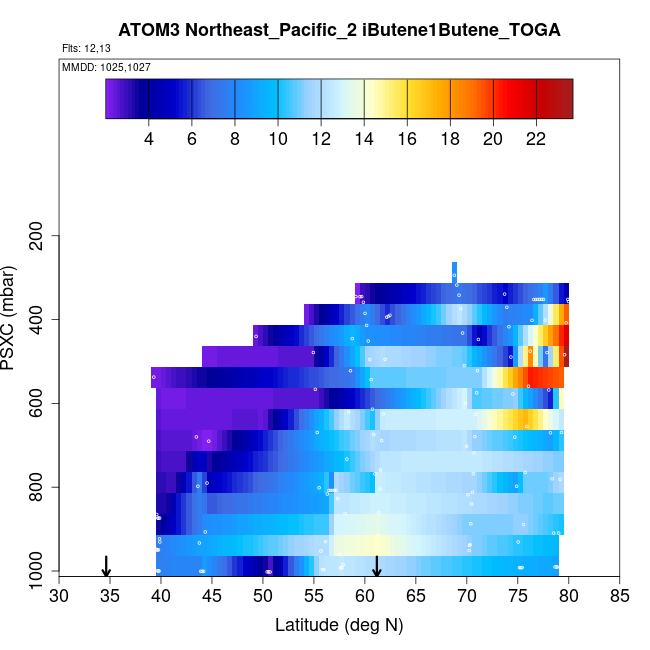 ATOM3 Northeast_Pacific_2 iButene1Butene_TOGA

Flts: 12,13

MMDD: 1025,1027

4 6 8 10 12 14 16 18 20 22

PSXC (mbar)

200
400
600
800
1000

30 35 40 45 50 55 60 65 70 75 80 85

Latitude (deg N)